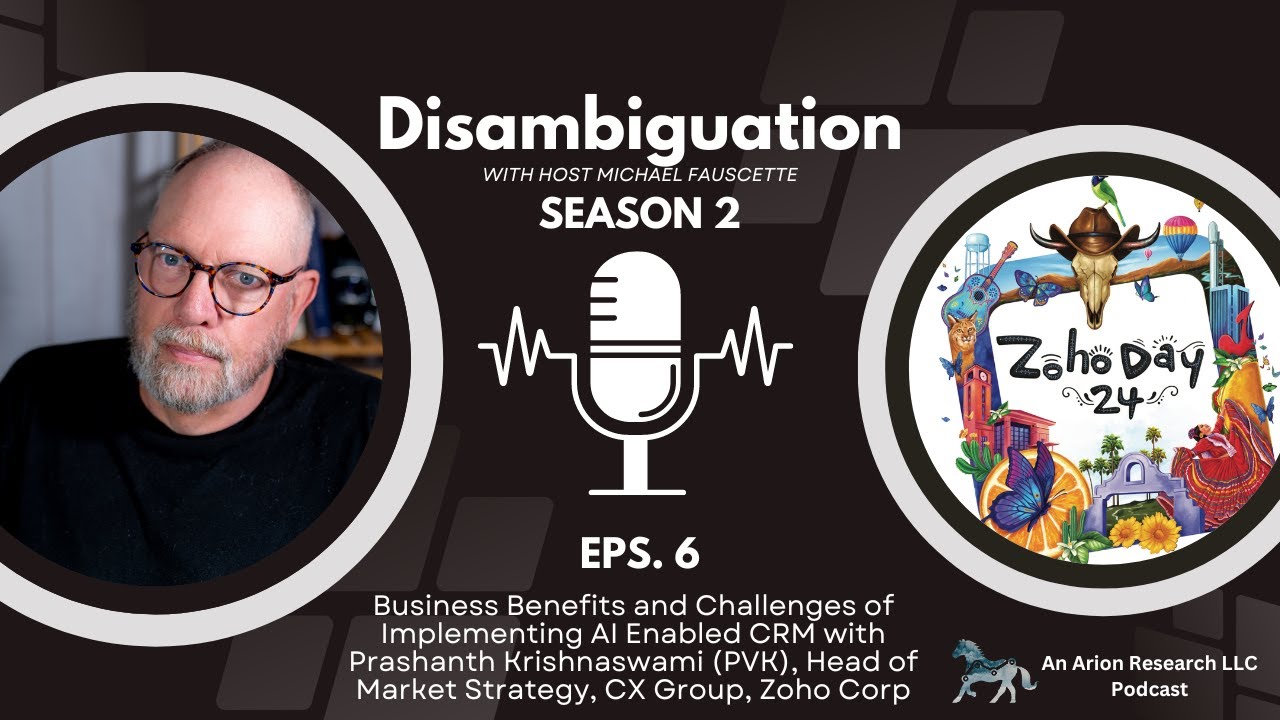 Disambiguation

WITH HOST MICHAEL FAUSCETTE

SEASON 2

Zoho Day 24

EPS. 6

Business Benefits and Challenges of Implementing AI Enabled CRM with Prashanth Krishnaswami (PVK), Head of Market Strategy, CX Group, Zoho Corp

An Arion Research LLC Podcast